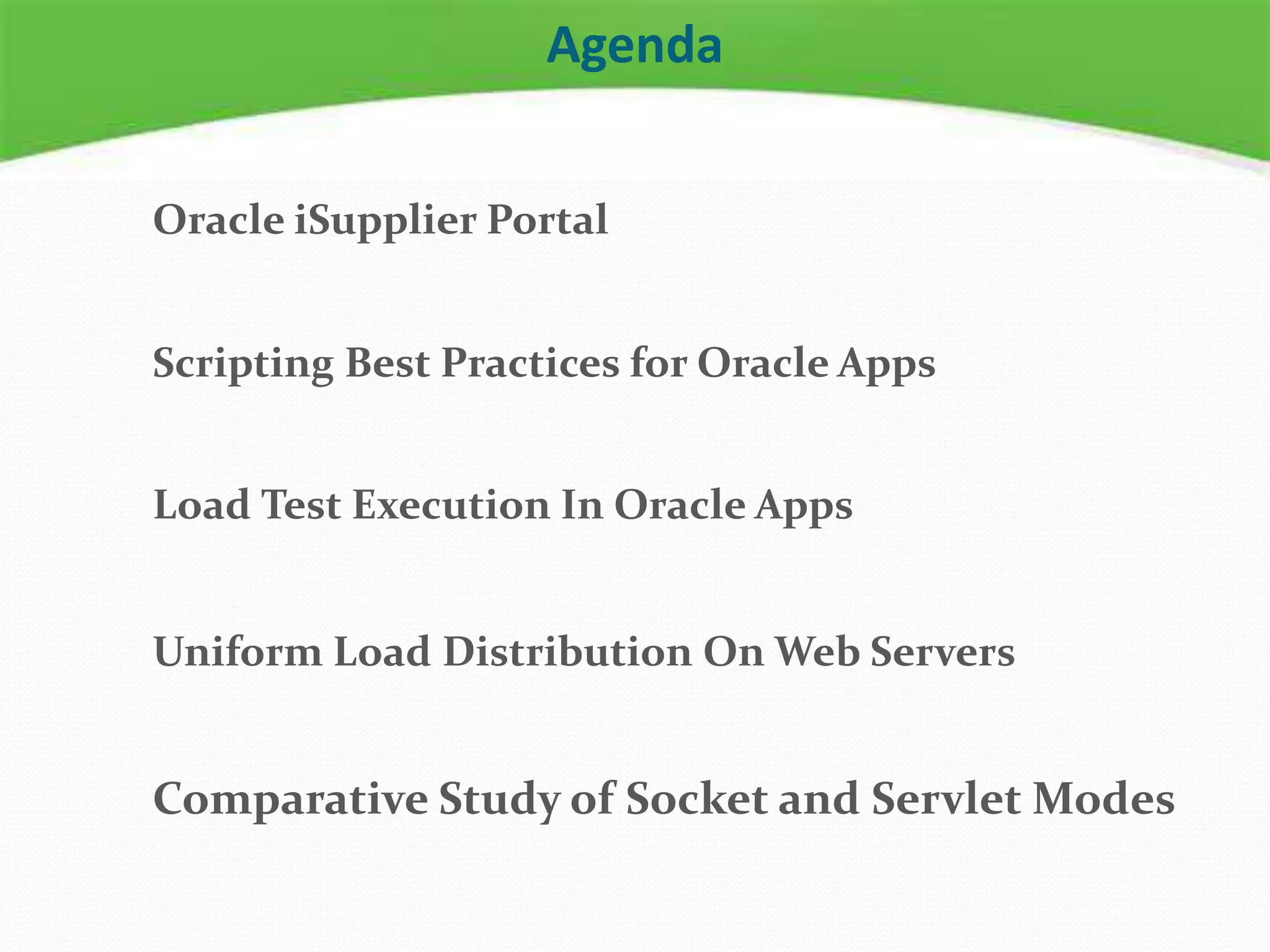 Agenda

Oracle iSupplier Portal

Scripting Best Practices for Oracle Apps

Load Test Execution In Oracle Apps

Uniform Load Distribution On Web Servers

Comparative Study of Socket and Servlet Modes